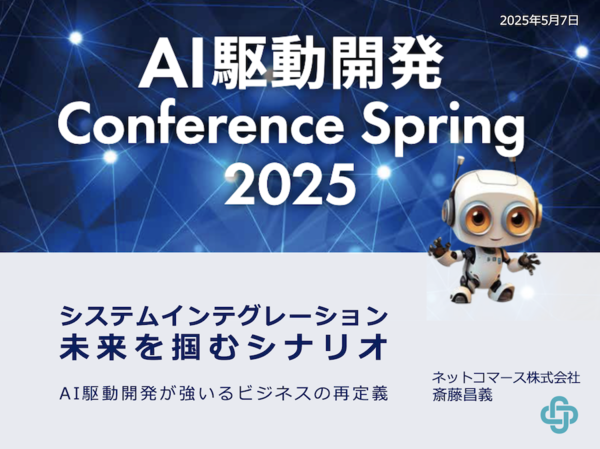 2025年5月7日

AI駆動開発 Conference Spring 2025

システムインテグレーション
未来を掴むシナリオ

AI駆動開発が強いるビジネスの再定義

ネットコマース株式会社
斎藤昌義